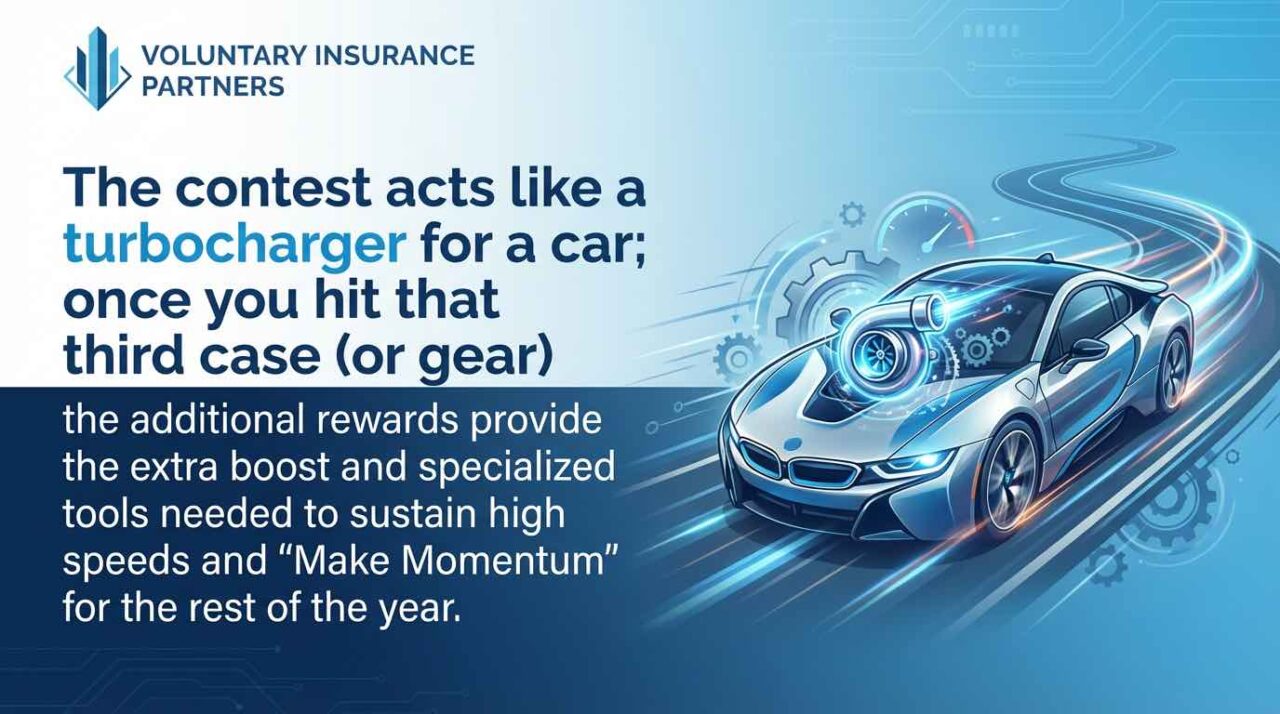 VOLUNTARY INSURANCE PARTNERS

The contest acts like a turbocharger for a car; once you hit that third case (or gear)

the additional rewards provide the extra boost and specialized tools needed to sustain high speeds and “Make Momentum” for the rest of the year.